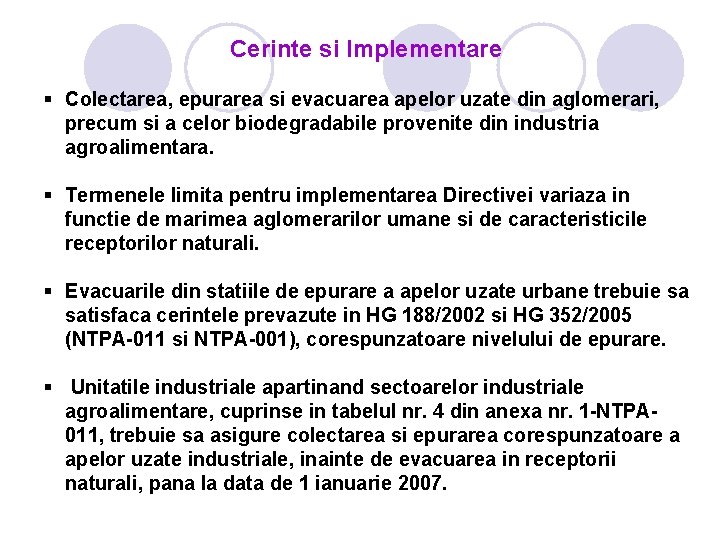 Cerinte si Implementare

▪ Colectarea, epurarea si evacuarea apelor uzate din aglomerari, precum si a celor biodegradabile provenite din industria agroalimentara.

▪ Termenele limita pentru implementarea Directivei variaza in functie de marimea aglomerarilor umane si de caracteristicile receptorilor naturali.

▪ Evacuarile din statiile de epurare a apelor uzate urbane trebuie sa satisfaca cerintele prevazute in HG 188/2002 si HG 352/2005 (NTPA-011 si NTPA-001), corespunzatoare nivelului de epurare.

▪ Unitatile industriale apartinand sectoarelor industriale agroalimentare, cuprinse in tabelul nr. 4 din anexa nr. 1-NTPA-011, trebuie sa asigure colectarea si epurarea corespunzatoare a apelor uzate industriale, inainte de evacuarea in receptorii naturali, pana la data de 1 ianuarie 2007.